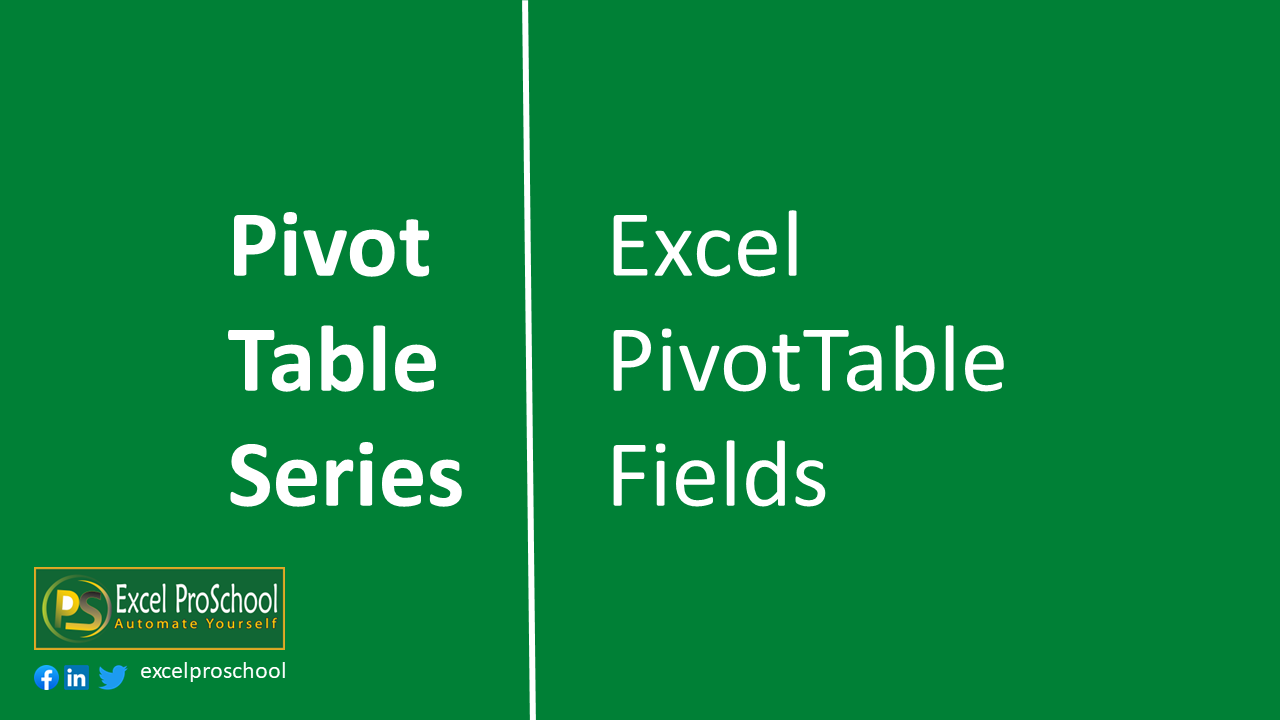 Pivot Table Series

Excel PivotTable Fields

PS Excel ProSchool
Automate Yourself

excelproschool